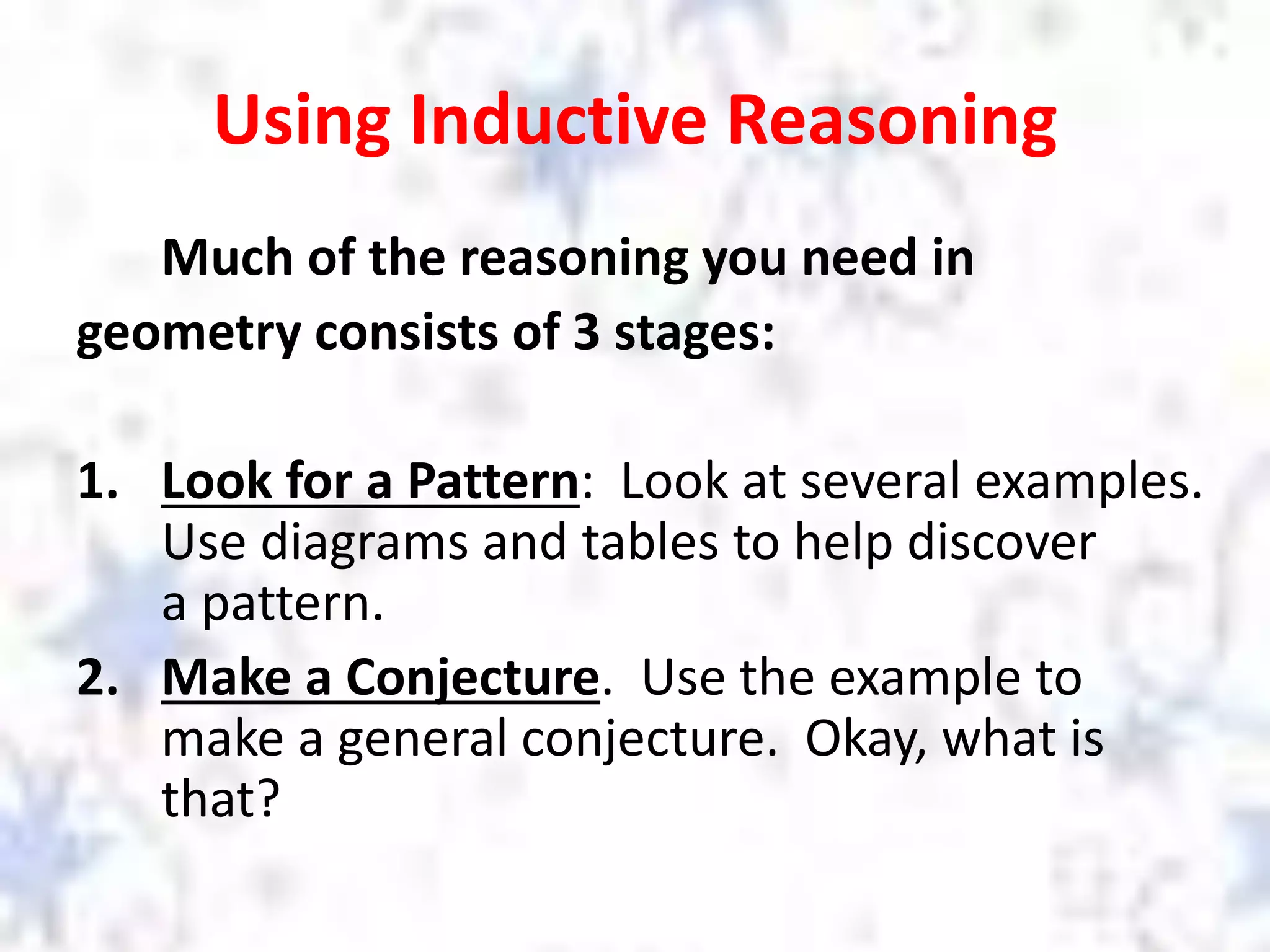 Using Inductive Reasoning

Much of the reasoning you need in geometry consists of 3 stages:

1. Look for a Pattern: Look at several examples. Use diagrams and tables to help discover a pattern.
2. Make a Conjecture. Use the example to make a general conjecture. Okay, what is that?